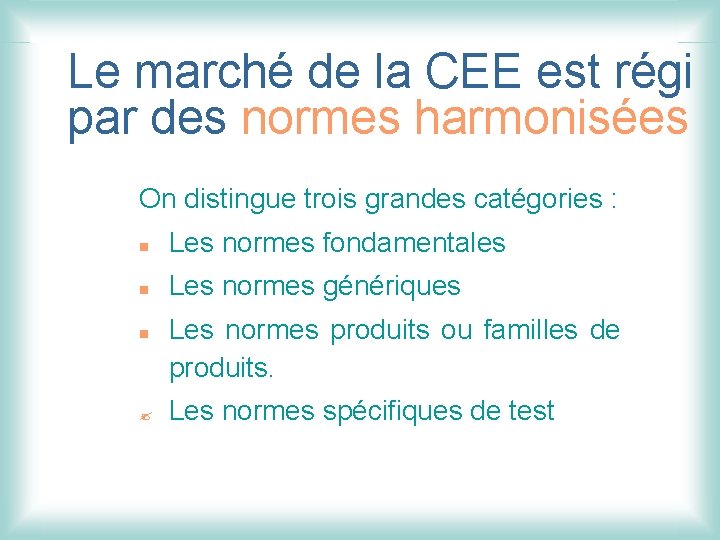 Le marché de la CEE est régi par des normes harmonisées

On distingue trois grandes catégories :

- Les normes fondamentales
- Les normes génériques
- Les normes produits ou familles de produits.
- Les normes spécifiques de test